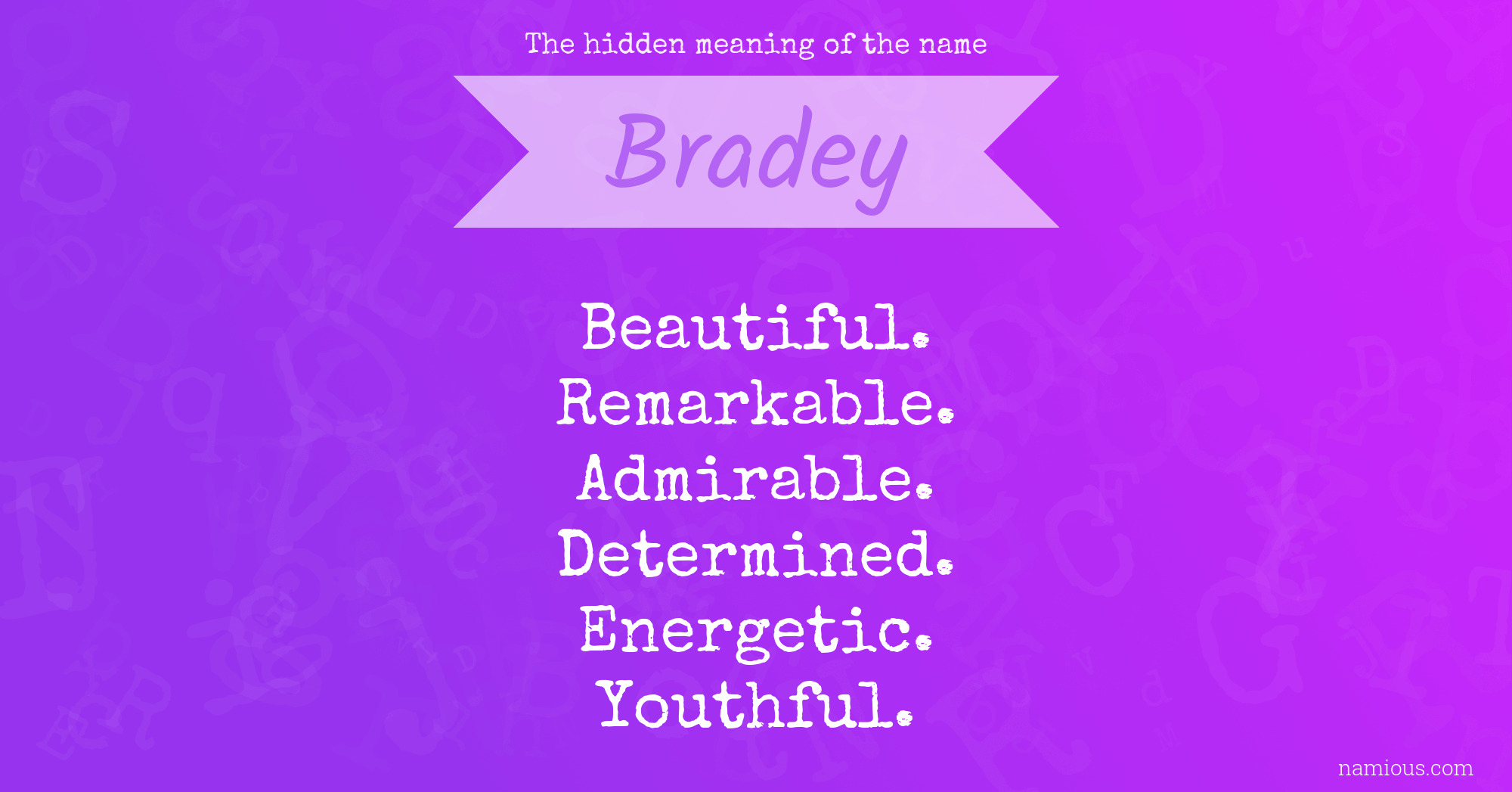 The hidden meaning of the name

Bradey

Beautiful.
Remarkable.
Admirable.
Determined.
Energetic.
Youthful.

namious.com